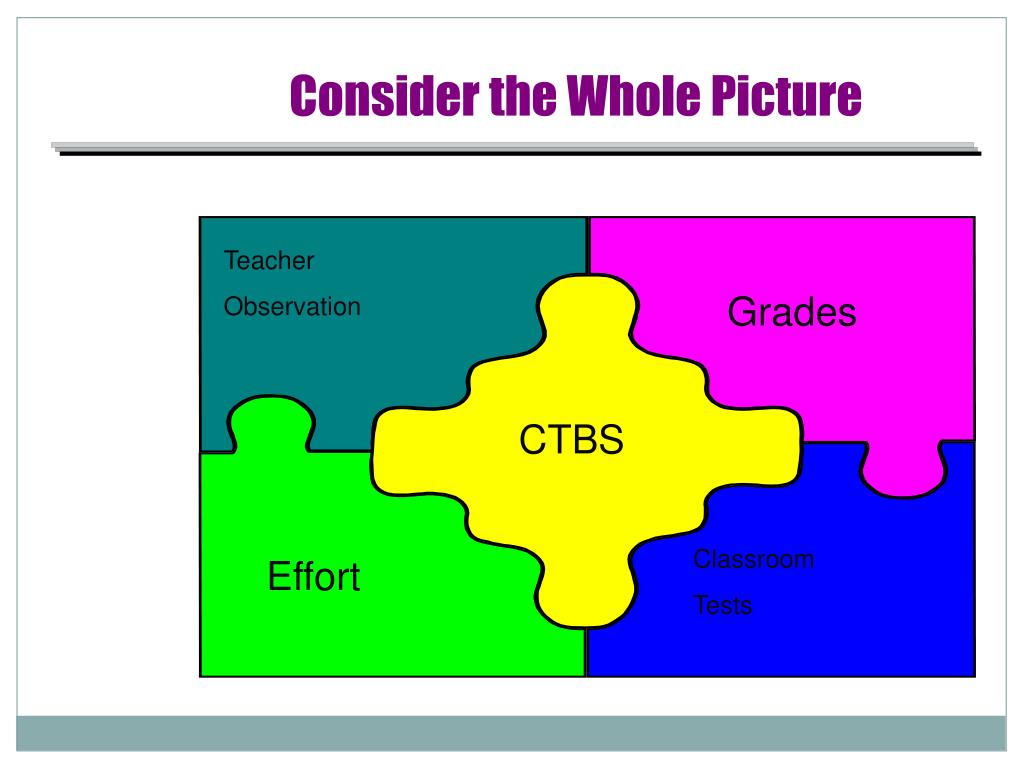 Consider the Whole Picture

Teacher
Observation

Grades

CTBS

Effort

Classroom
Tests